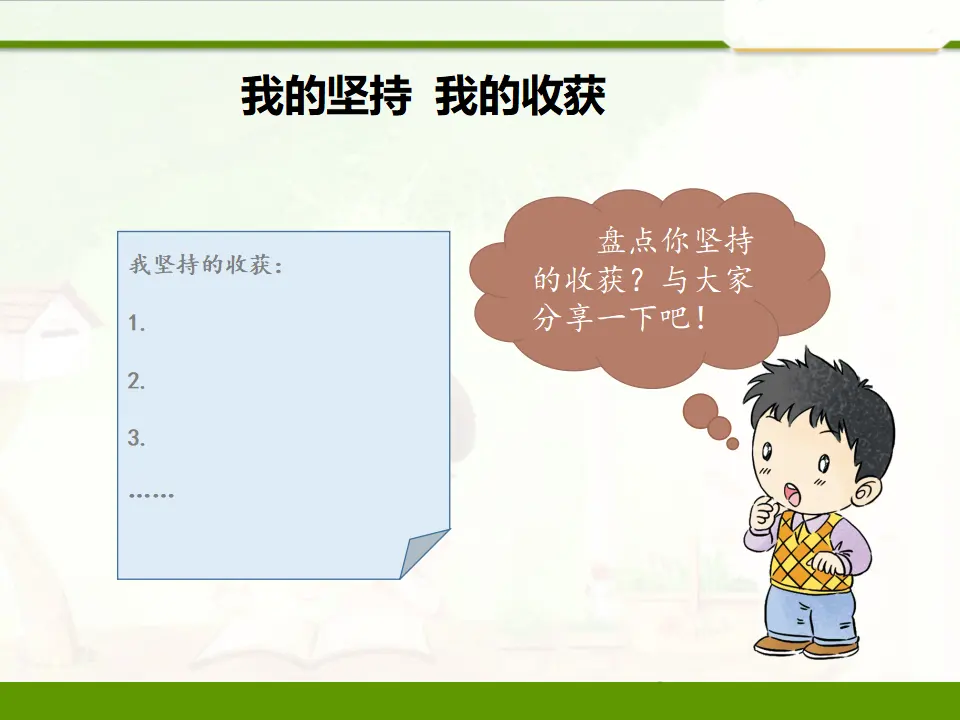 我的坚持 我的收获

我坚持的收获：

1.

2.

3.

……

盘点你坚持的收获？与大家分享一下吧！